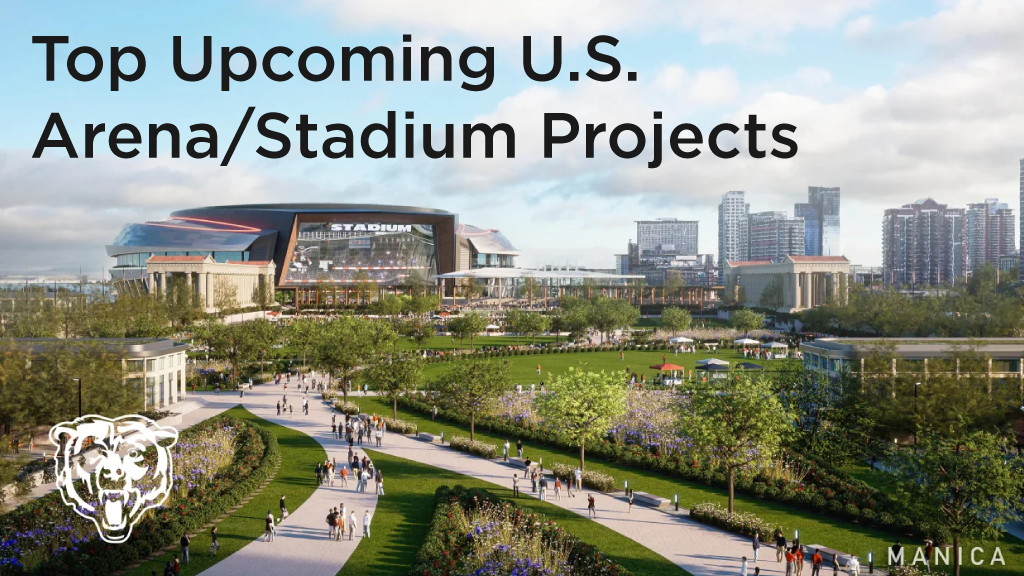 Top Upcoming U.S. Arena/Stadium Projects

STADIUM

MANICA